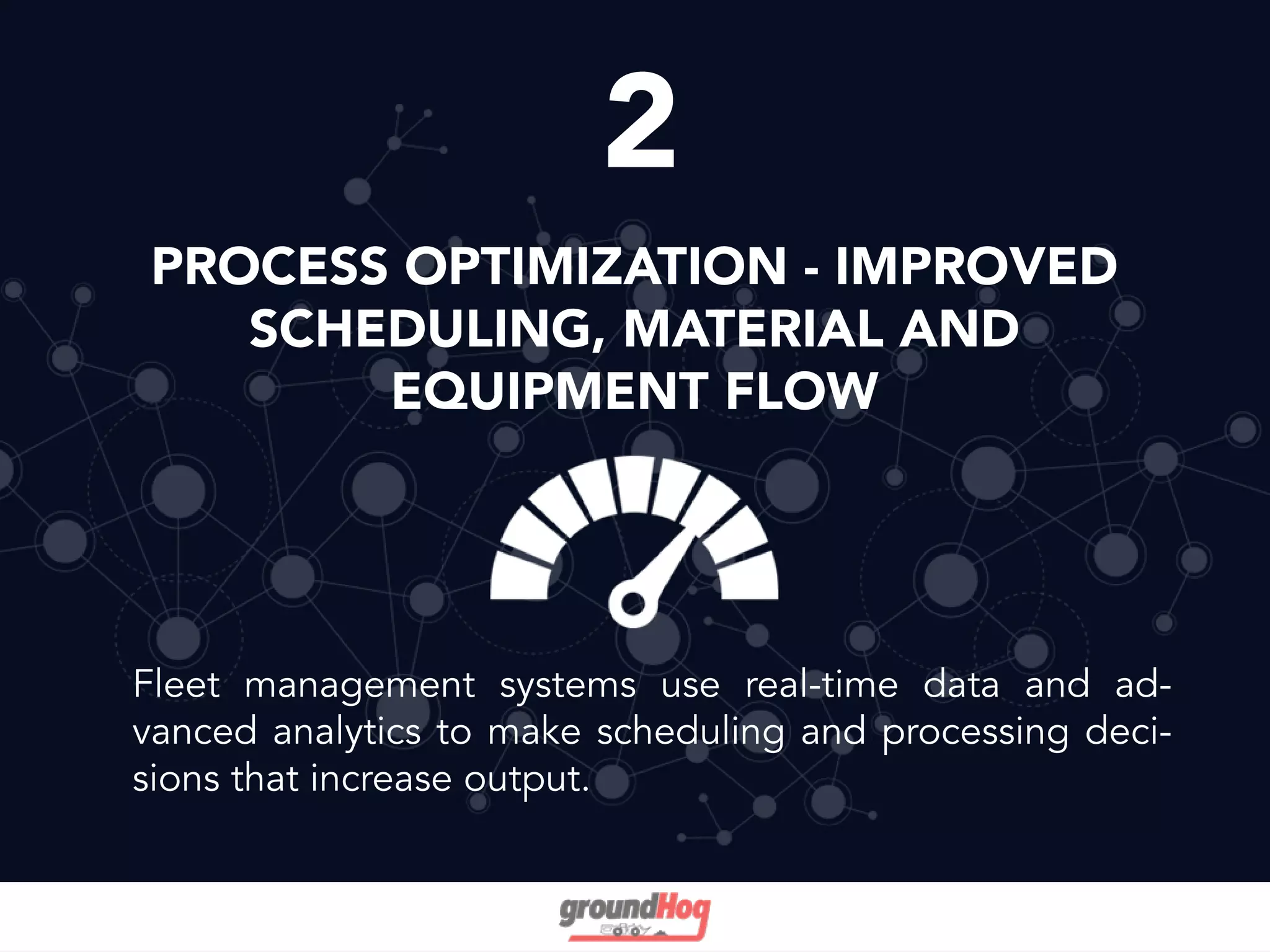 2

PROCESS OPTIMIZATION - IMPROVED SCHEDULING, MATERIAL AND EQUIPMENT FLOW

Fleet management systems use real-time data and advanced analytics to make scheduling and processing decisions that increase output.

groundHog